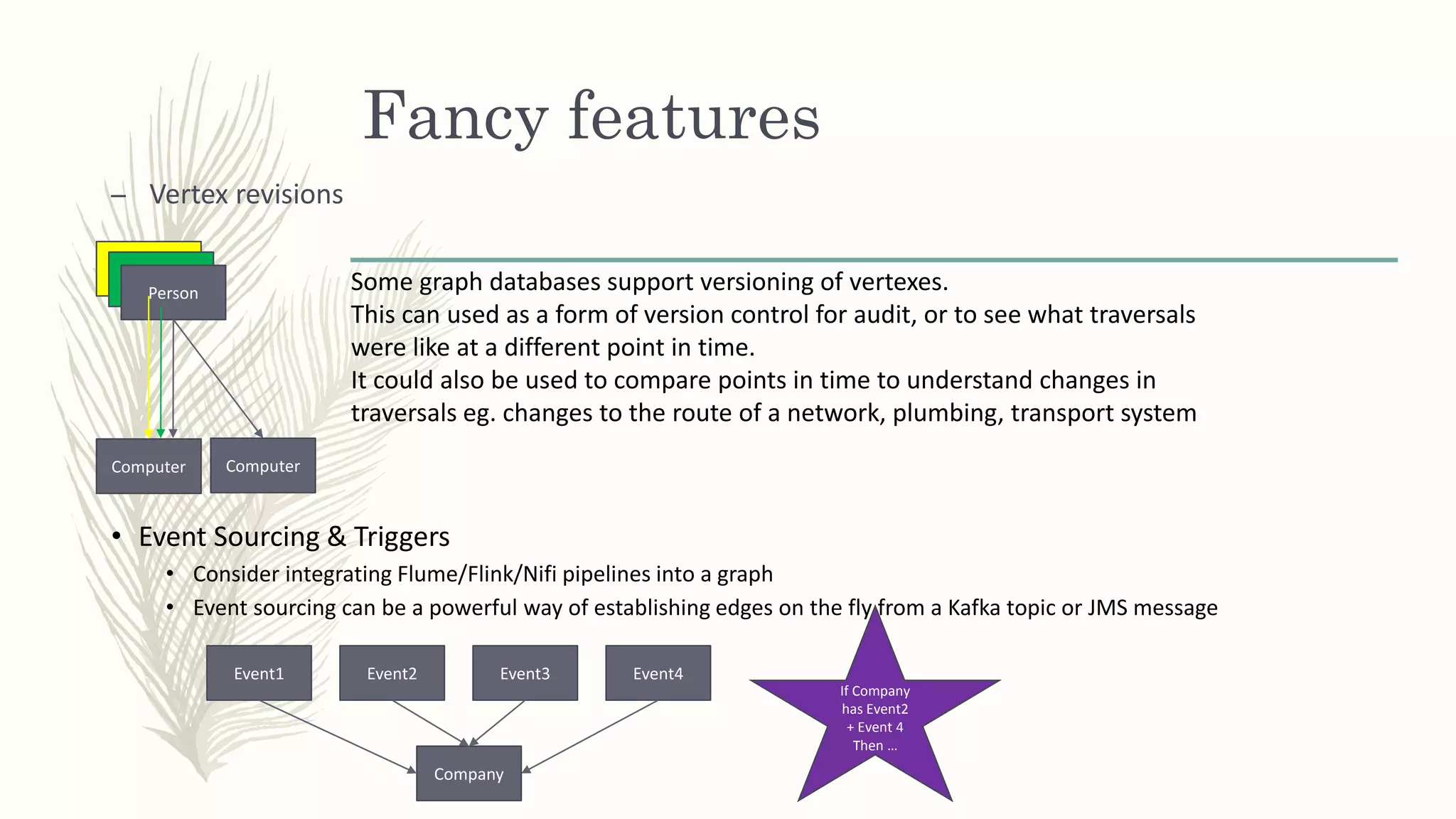 Fancy features

– Vertex revisions

Person

Computer

Computer

Some graph databases support versioning of vertexes.
This can used as a form of version control for audit, or to see what traversals were like at a different point in time.
It could also be used to compare points in time to understand changes in traversals eg. changes to the route of a network, plumbing, transport system

• Event Sourcing & Triggers
• Consider integrating Flume/Flink/Nifi pipelines into a graph
• Event sourcing can be a powerful way of establishing edges on the fly from a Kafka topic or JMS message

Event1

Event2

Event3

Event4

Company

If Company has Event2 + Event 4 Then …